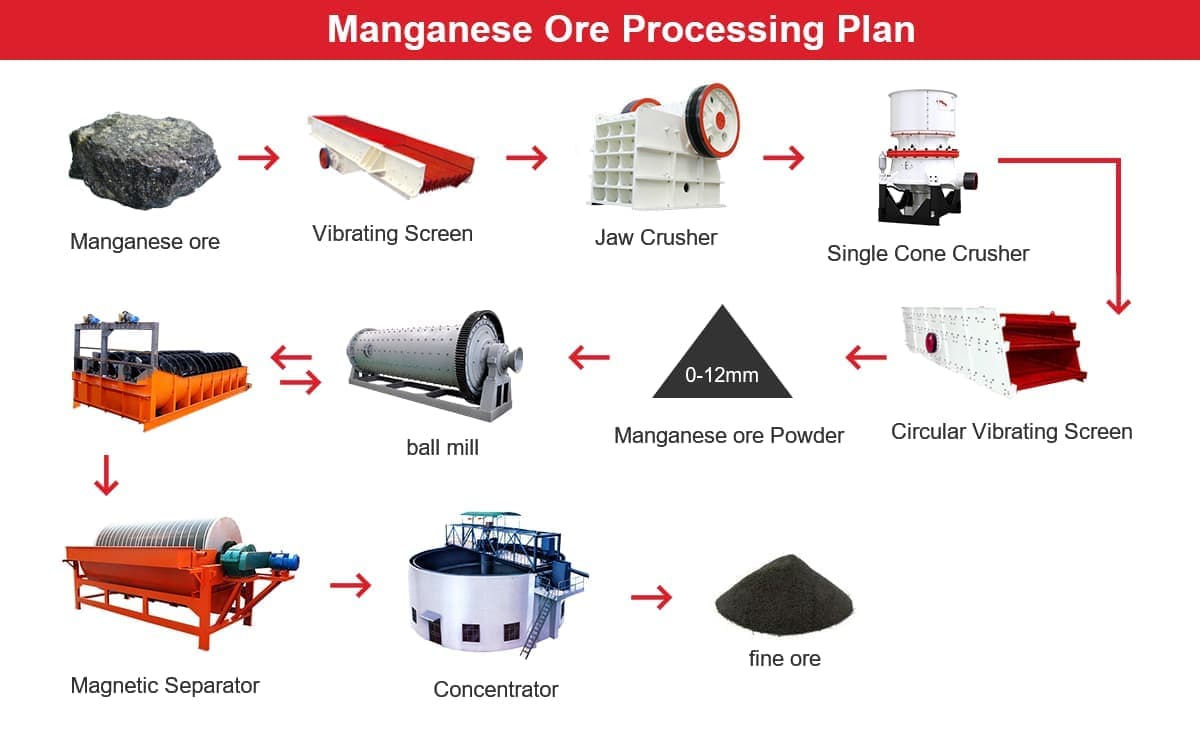 Manganese Ore Processing Plan

Manganese ore

Vibrating Screen

Jaw Crusher

Single Cone Crusher

Circular Vibrating Screen

0-12mm

Manganese ore Powder

ball mill

Magnetic Separator

Concentrator

fine ore